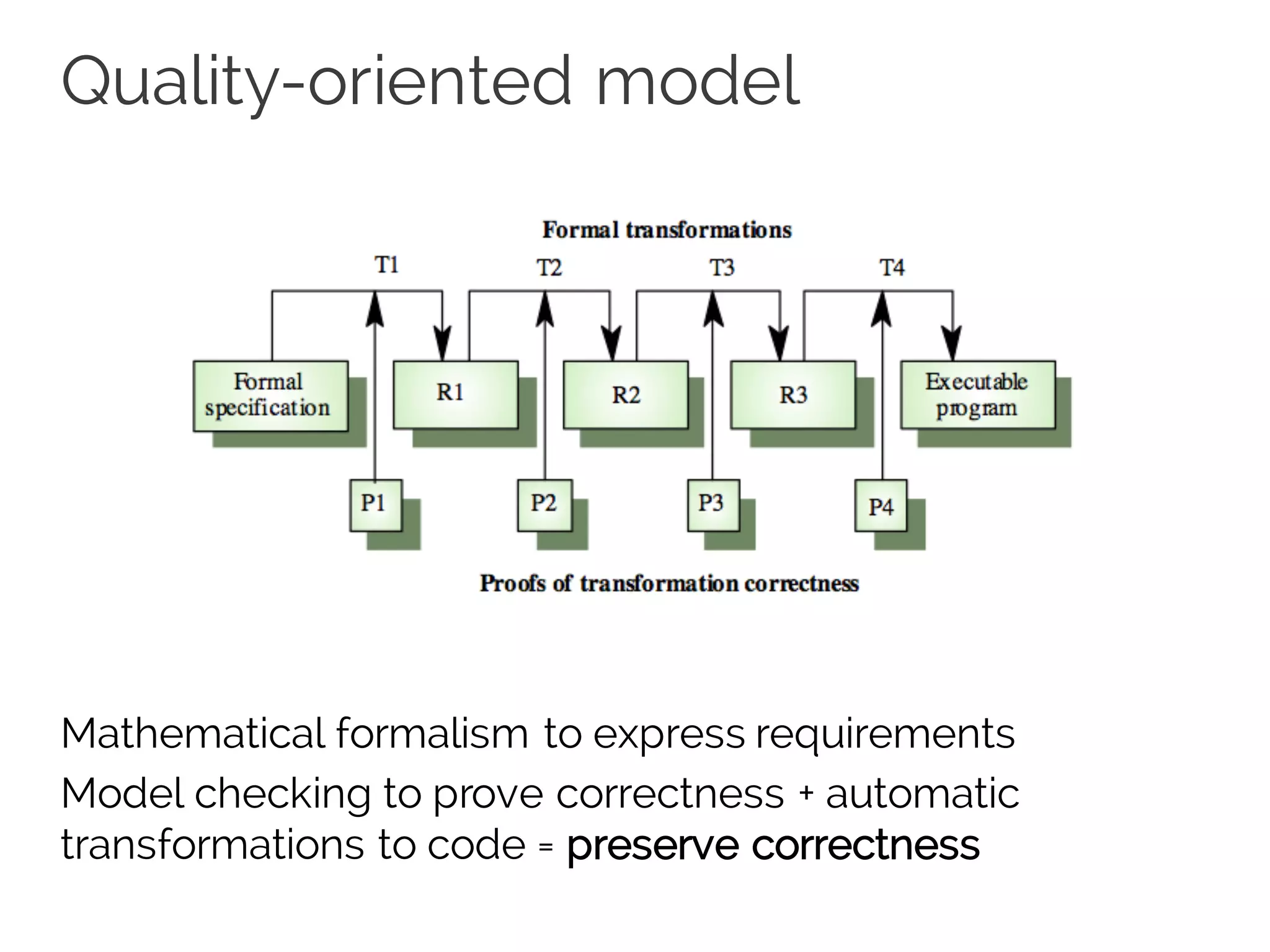 Quality-oriented model

Formal transformations

T1 T2 T3 T4

Formal specification

R1

R2

R3

Executable program

P1 P2 P3 P4

Proofs of transformation correctness

Mathematical formalism to express requirements

Model checking to prove correctness + automatic transformations to code = preserve correctness